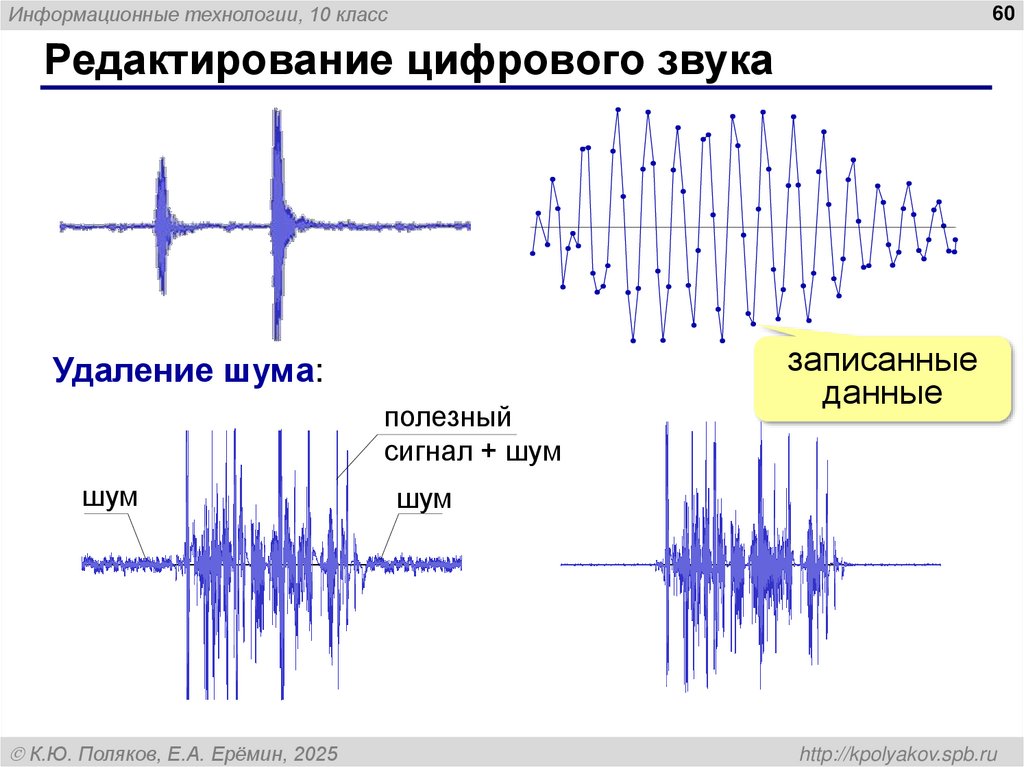 Информационные технологии, 10 класс

60

Редактирование цифрового звука

записанные данные

Удаление шума:

полезный сигнал + шум

шум

шум

© К.Ю. Поляков, Е.А. Ерёмин, 2025

http://kpolyakov.spb.ru